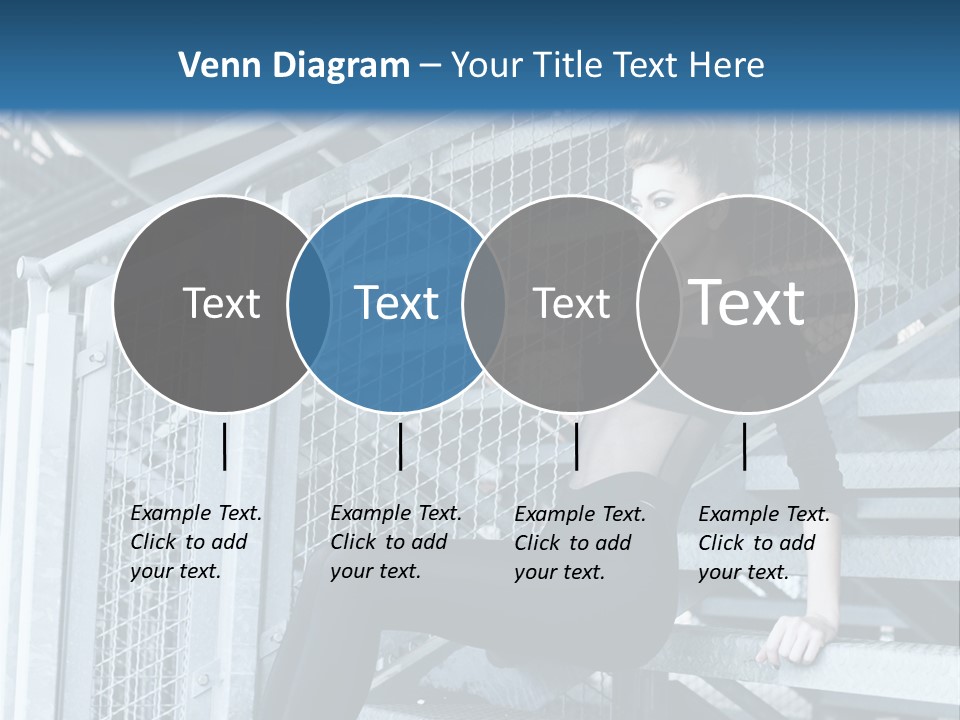 Venn Diagram – Your Title Text Here

Text

Text

Text

Text

Example Text. Click to add your text.

Example Text. Click to add your text.

Example Text. Click to add your text.

Example Text. Click to add your text.